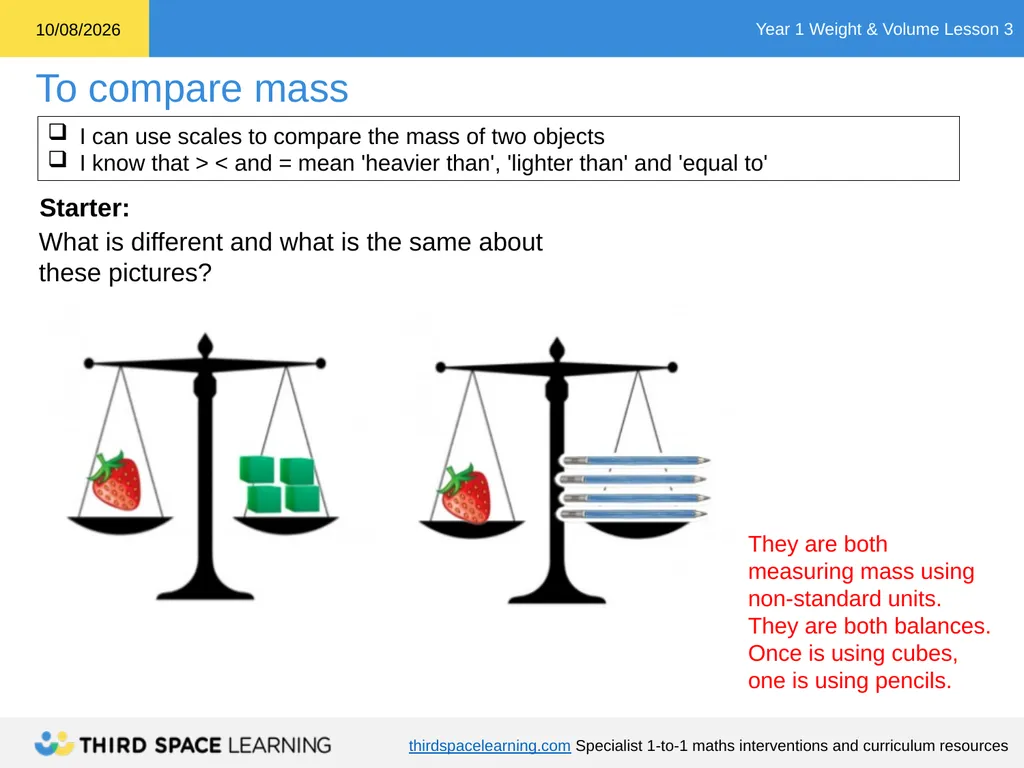 10/08/2026

Year 1 Weight & Volume Lesson 3

To compare mass

❑ I can use scales to compare the mass of two objects
❑ I know that > < and = mean 'heavier than', 'lighter than' and 'equal to'

Starter:

What is different and what is the same about these pictures?

They are both measuring mass using non-standard units. They are both balances. Once is using cubes, one is using pencils.

THIRD SPACE LEARNING

thirdspacelearning.com Specialist 1-to-1 maths interventions and curriculum resources